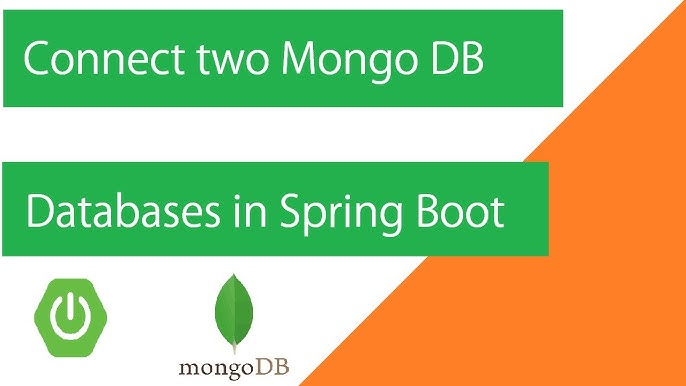 Connect two Mongo DB

Databases in Spring Boot

mongoDB